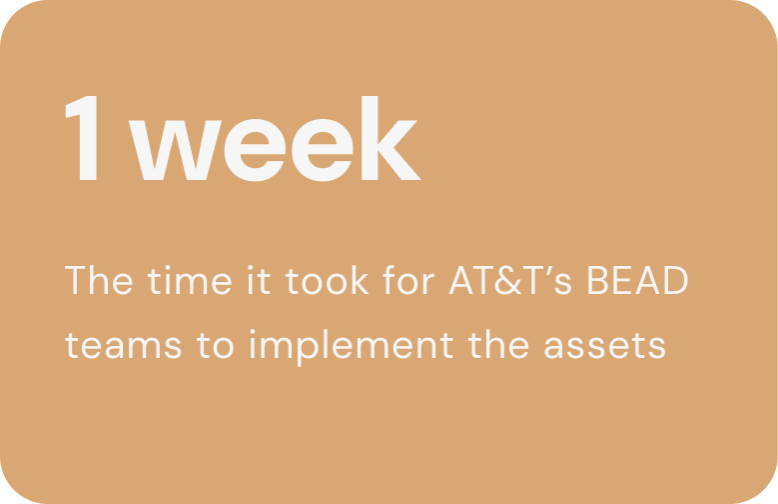 1 week

The time it took for AT&T’s BEAD teams to implement the assets